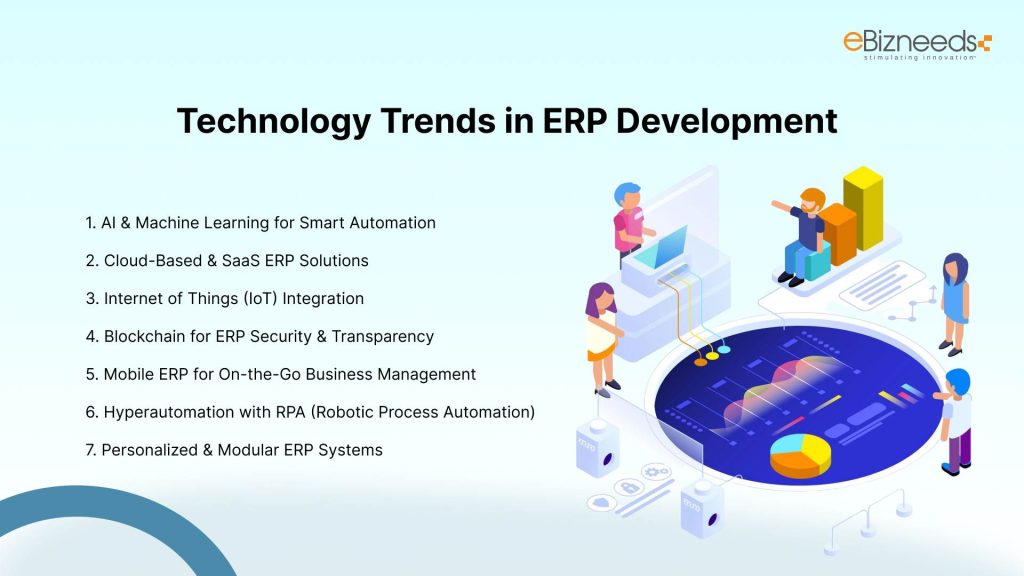 eBizneeds
stimulating innovation

Technology Trends in ERP Development

1. AI & Machine Learning for Smart Automation
2. Cloud-Based & SaaS ERP Solutions
3. Internet of Things (IoT) Integration
4. Blockchain for ERP Security & Transparency
5. Mobile ERP for On-the-Go Business Management
6. Hyperautomation with RPA (Robotic Process Automation)
7. Personalized & Modular ERP Systems